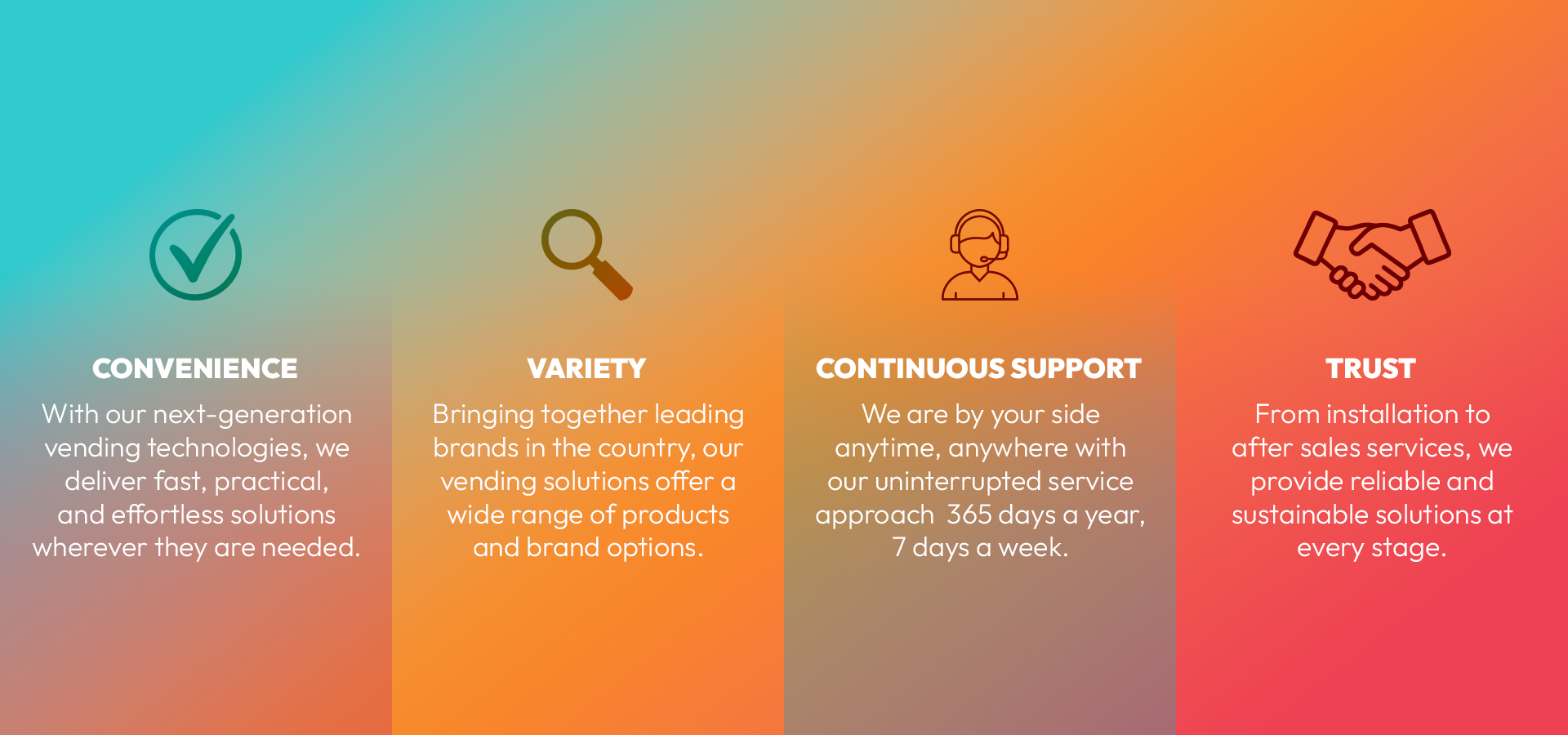 CONVENIENCE

With our next-generation vending technologies, we deliver fast, practical, and effortless solutions wherever they are needed.

VARIETY

Bringing together leading brands in the country, our vending solutions offer a wide range of products and brand options.

CONTINUOUS SUPPORT

We are by your side anytime, anywhere with our uninterrupted service approach 365 days a year, 7 days a week.

TRUST

From installation to after sales services, we provide reliable and sustainable solutions at every stage.